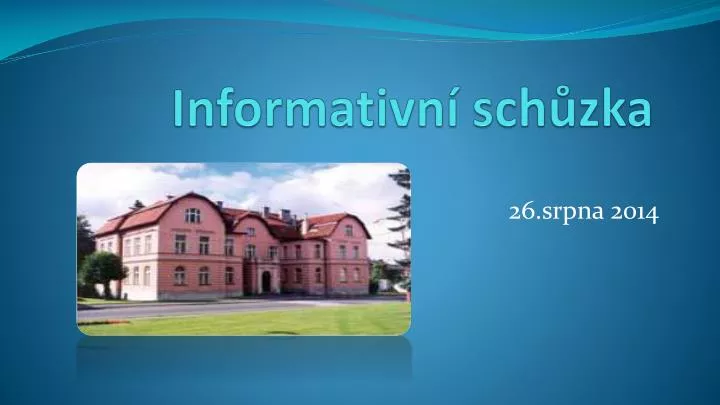 Informativní schůzka

26.srpna 2014